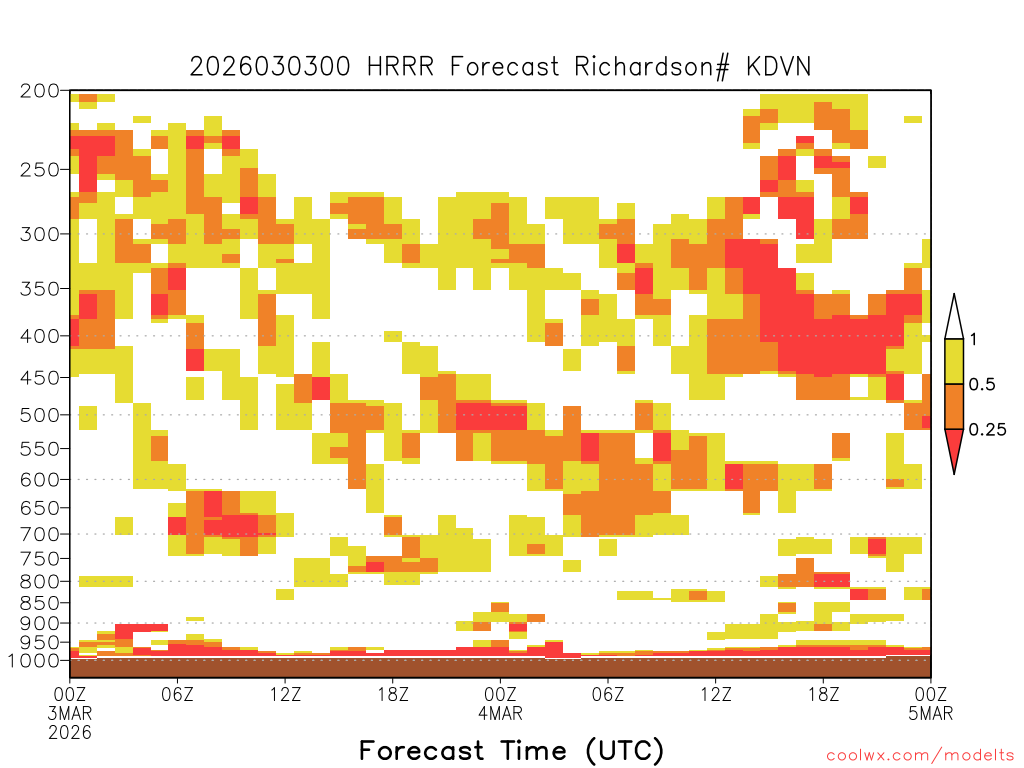 2026030300 HRRR Forecast Richardson# KDVN

200
250
300
350
400
450
500
550
600
650
700
750
800
850
900
950
1000

1
0.5
0.25

00Z 3MAR 2026
06Z
12Z
18Z
00Z 4MAR
06Z
12Z
18Z
00Z 5MAR

Forecast Time (UTC)

coolwx.com/modelts